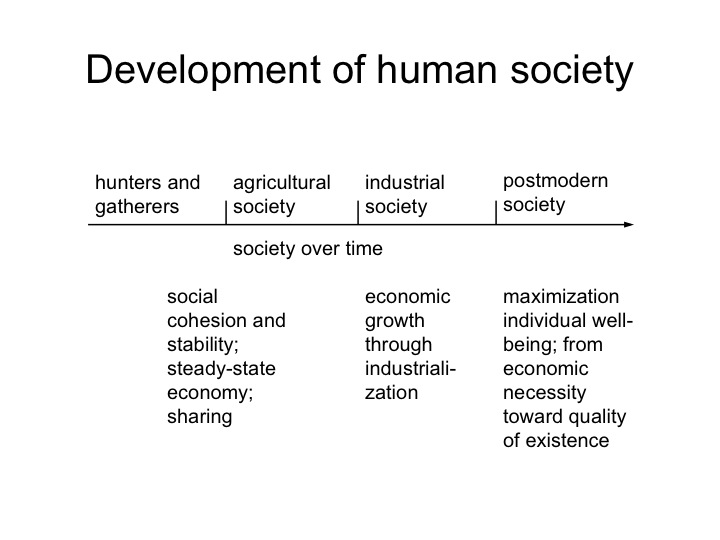 Development of human society

hunters and gatherers

agricultural society

industrial society

postmodern society

society over time

social cohesion and stability; steady-state economy; sharing

economic growth through industrialization

maximization individual well-being; from economic necessity toward quality of existence